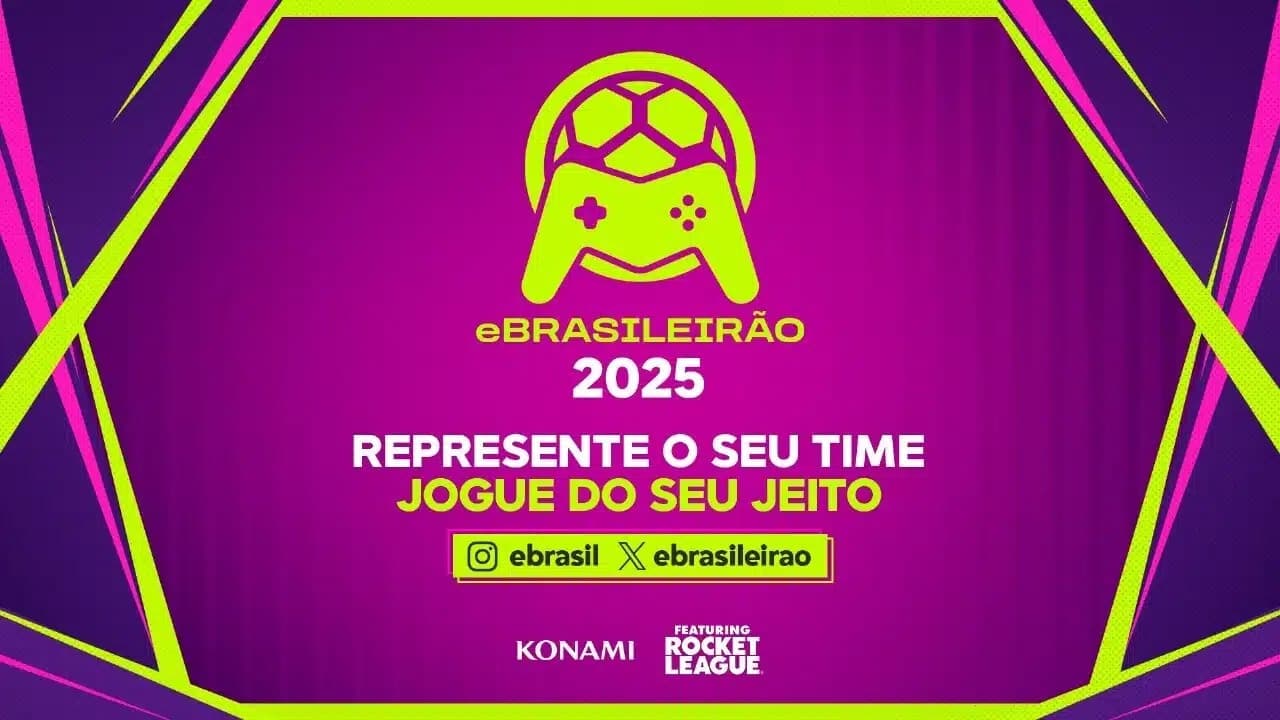 eBRASILEIRÃO
2025

REPRESENTE O SEU TIME
JOGUE DO SEU JEITO

ebrasil ebrasileirao

KONAMI FEATURING ROCKET LEAGUE